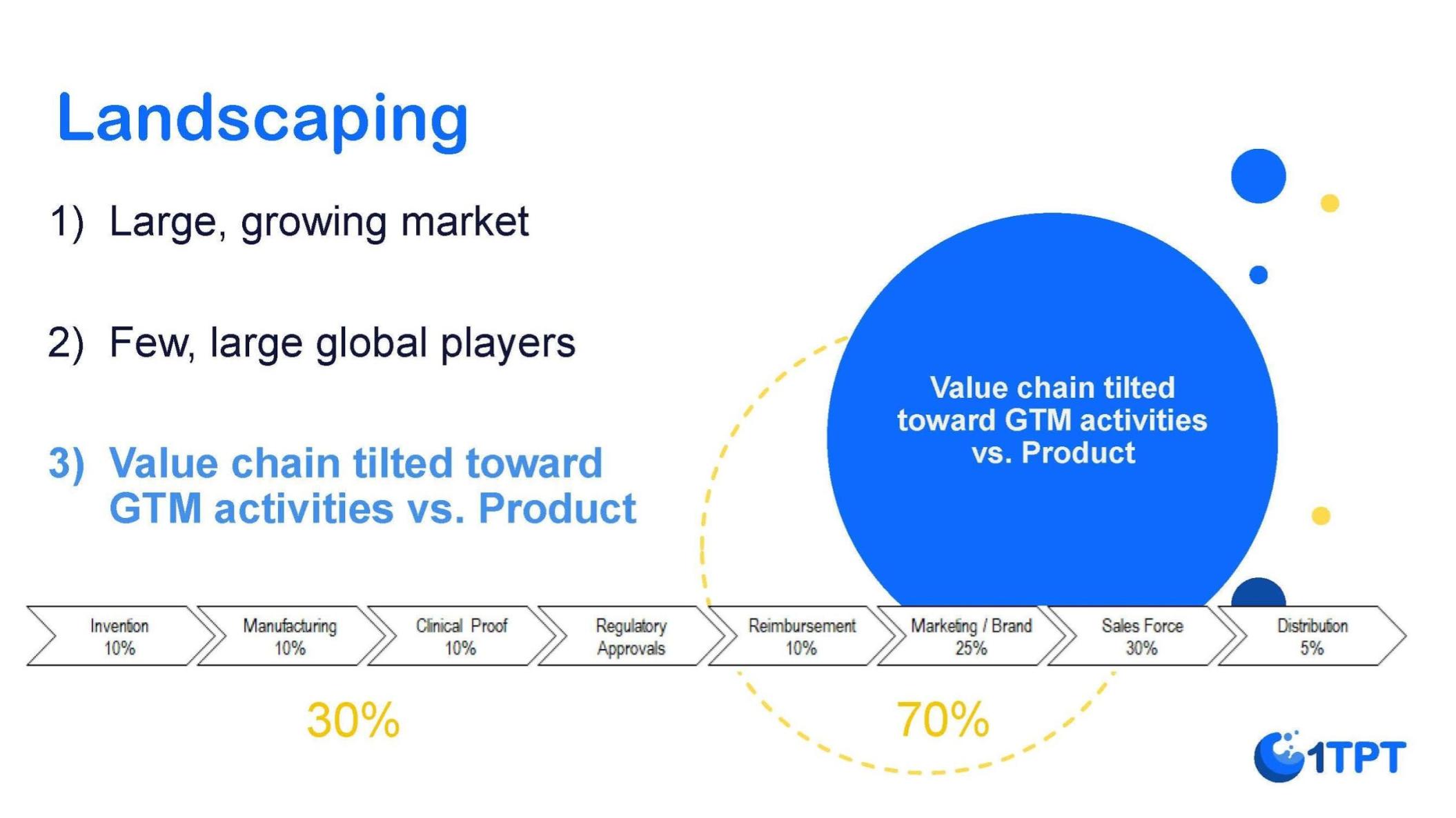 Landscaping

1) Large, growing market

2) Few, large global players

3) Value chain tilted toward GTM activities vs. Product

Value chain tilted toward GTM activities vs. Product

Invention 10%
Manufacturing 10%
Clinical Proof 10%
Regulatory Approvals
Reimbursement 10%
Marketing / Brand 25%
Sales Force 30%
Distribution 5%

30%

70%

1TPT